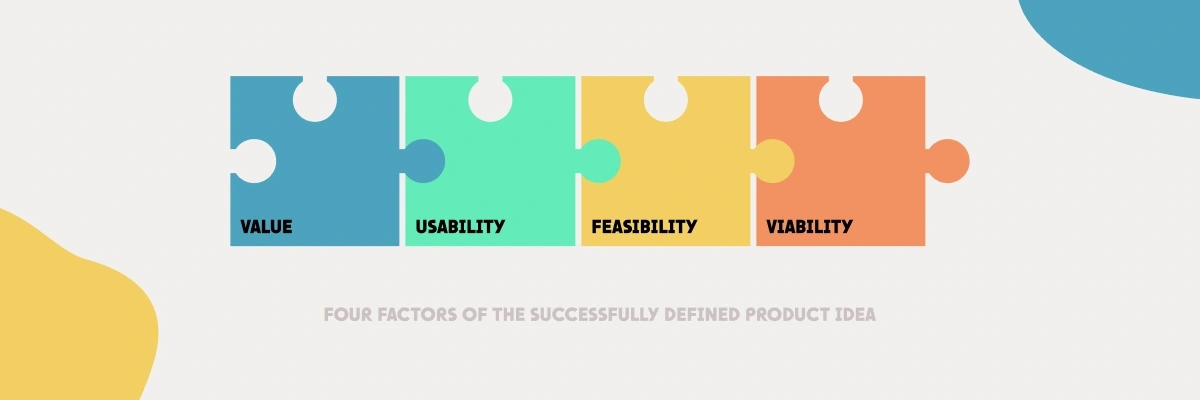 VALUE

USABILITY

FEASIBILITY

VIABILITY

FOUR FACTORS OF THE SUCCESSFULLY DEFINED PRODUCT IDEA